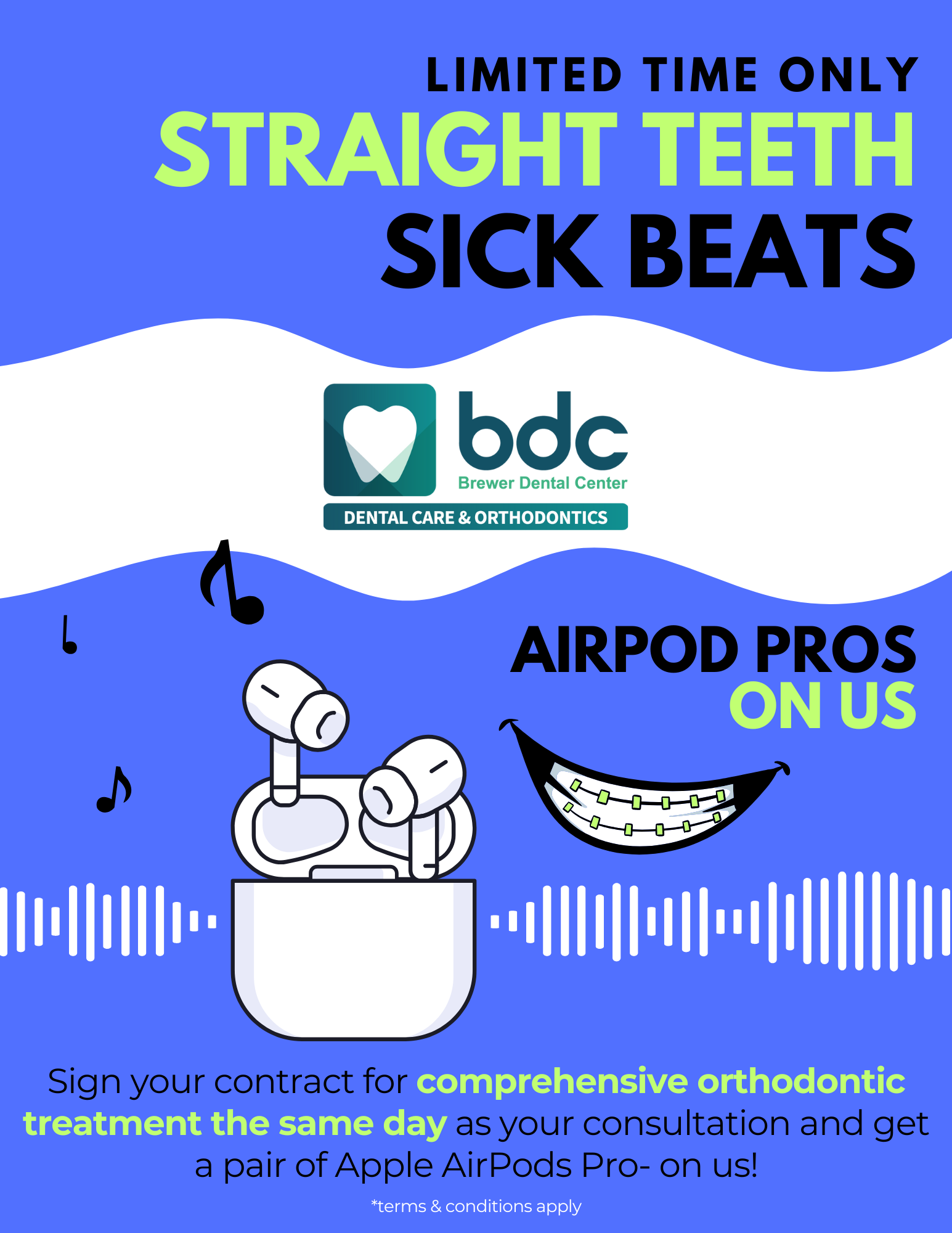 LIMITED TIME ONLY
STRAIGHT TEETH
SICK BEATS

bdc
Brewer Dental Center
DENTAL CARE & ORTHODONTICS

AIRPOD PROS
ON US

Sign your contract for comprehensive orthodontic treatment the same day as your consultation and get a pair of Apple AirPods Pro- on us!

*terms & conditions apply